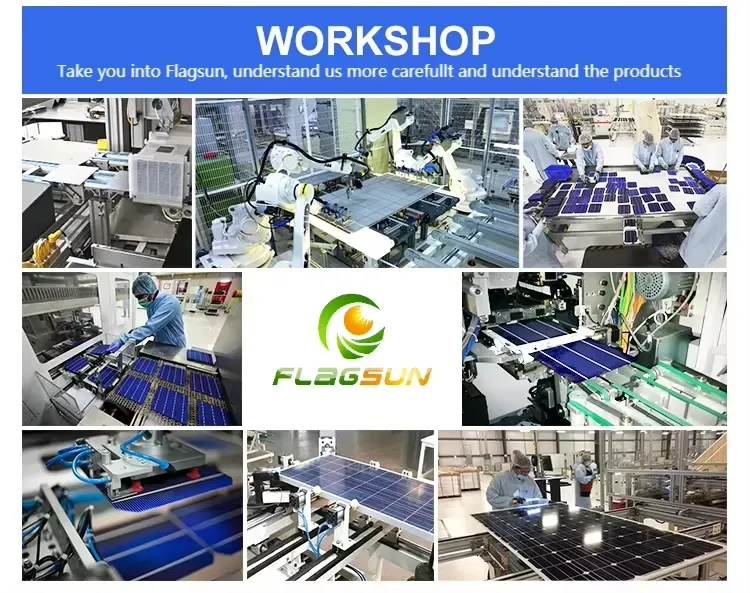 WORKSHOP
Take you into Flagsun, understand us more carefullt and understand the products

FLAGSUN